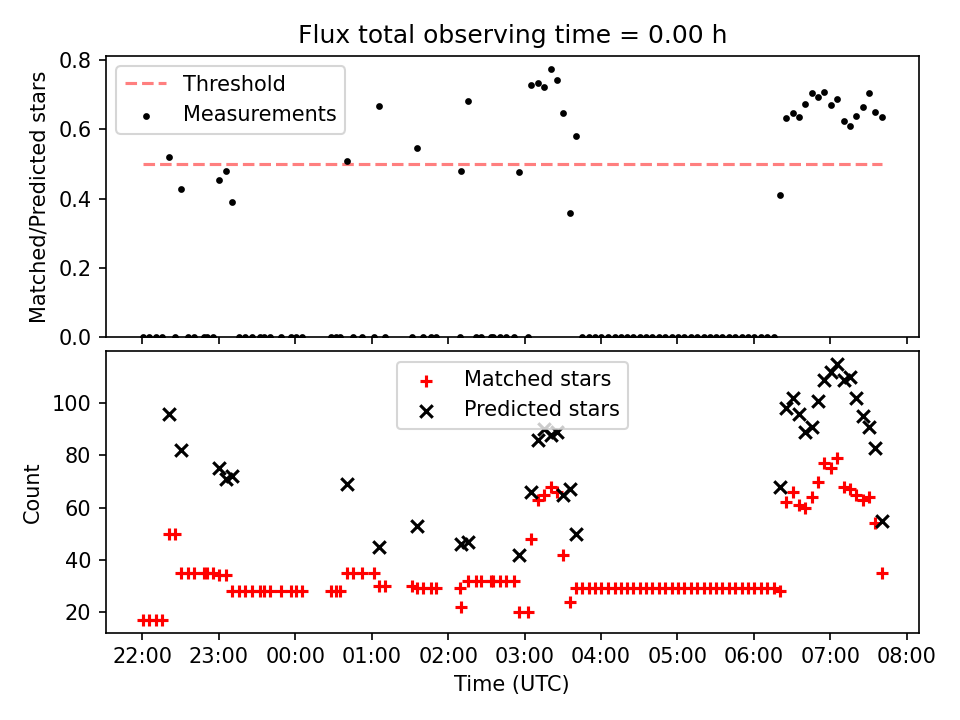 Flux total observing time = 0.00 h

Threshold
Measurements

Matched/Predicted stars

0.8
0.6
0.4
0.2
0.0

Matched stars
Predicted stars

Count

100
80
60
40
20

22:00 23:00 00:00 01:00 02:00 03:00 04:00 05:00 06:00 07:00 08:00

Time (UTC)